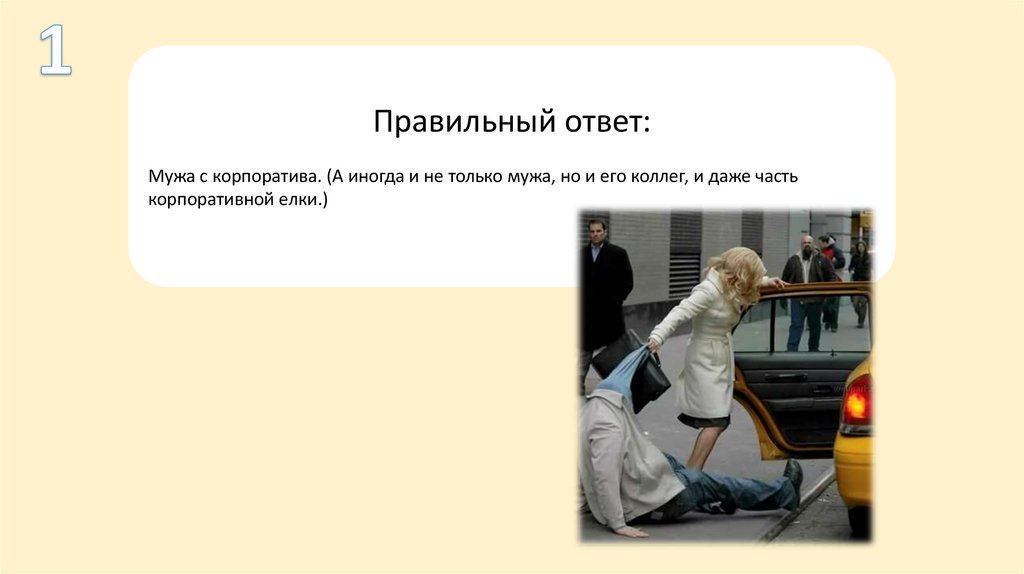 1

Правильный ответ:

Мужа с корпоратива. (А иногда и не только мужа, но и его коллег, и даже часть корпоративной елки.)